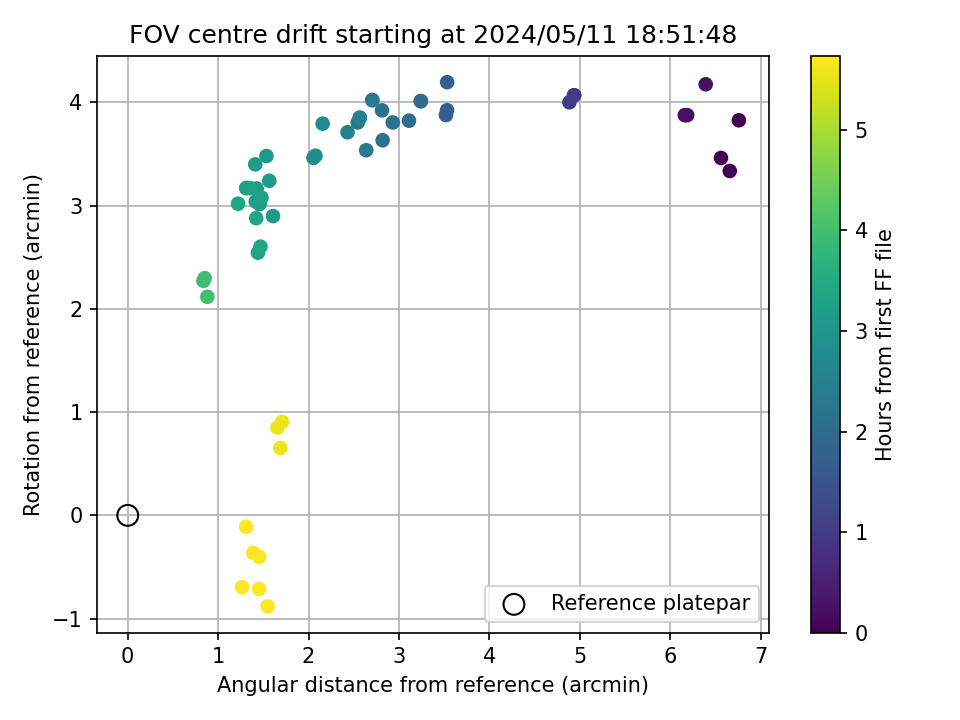 FOV centre drift starting at 2024/05/11 18:51:48

Rotation from reference (arcmin)

4
3
2
1
0
−1

0 1 2 3 4 5 6 7

Angular distance from reference (arcmin)

Reference platepar

Hours from first FF file

5
4
3
2
1
0